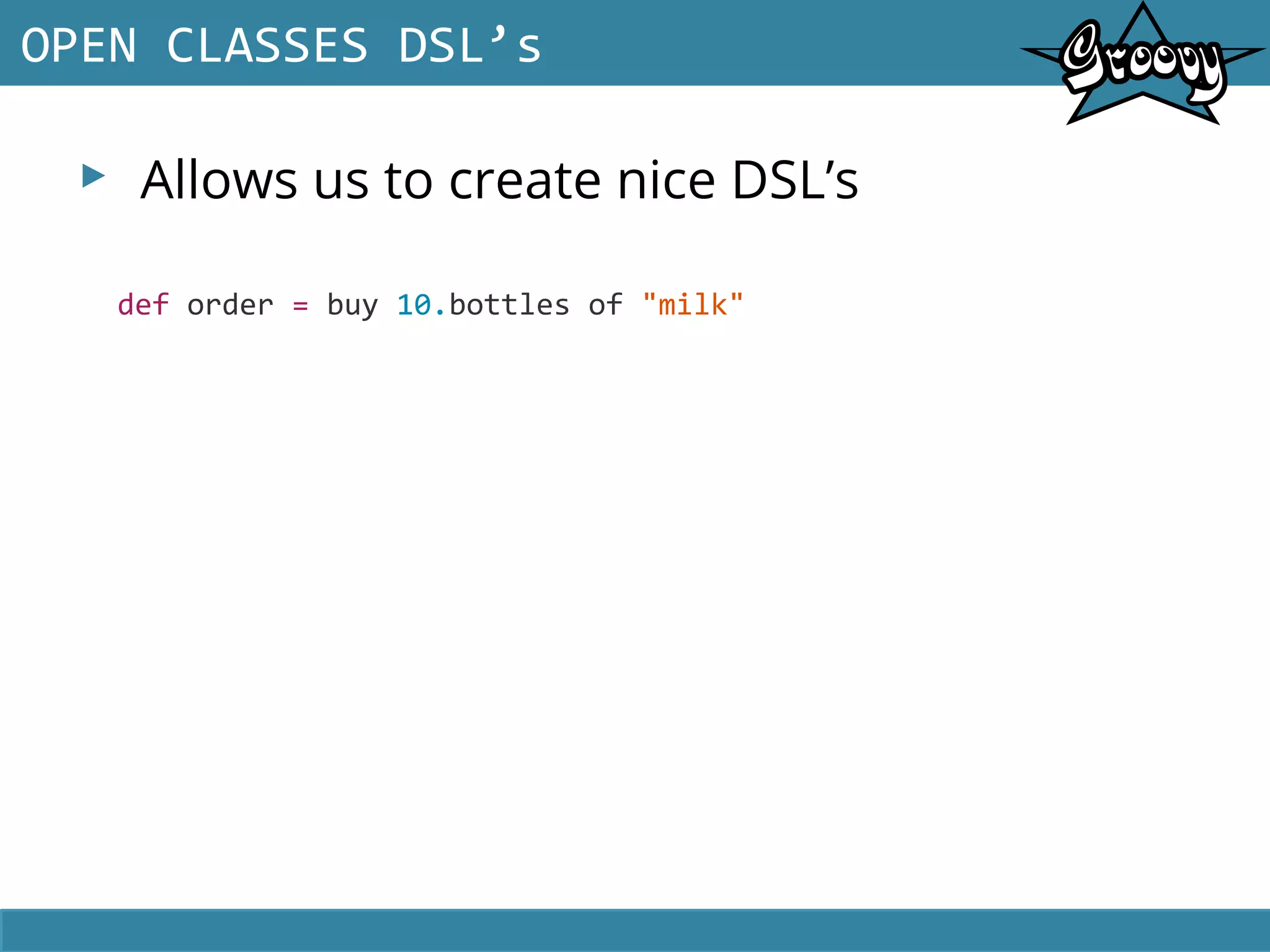 OPEN CLASSES DSL’s

Groovy

Allows us to create nice DSL’s

def order = buy 10.bottles of "milk"